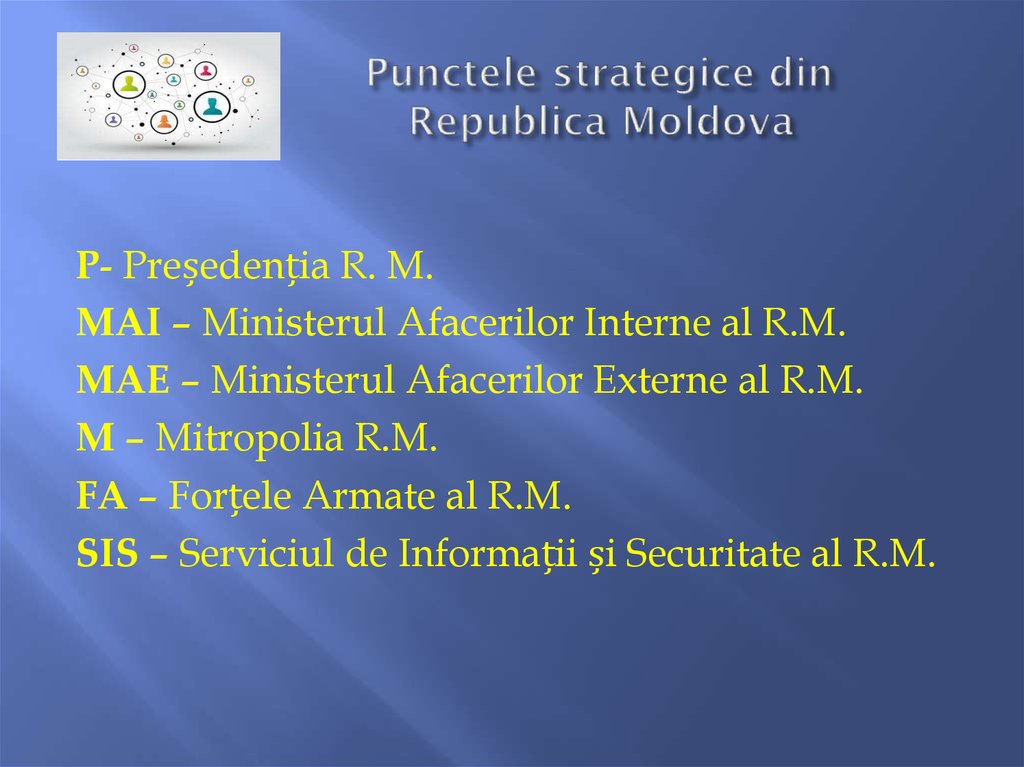 Punctele strategice din Republica Moldova

P- Președenția R. M.
MAI – Ministerul Afacerilor Interne al R.M.
MAE – Ministerul Afacerilor Externe al R.M.
M – Mitropolia R.M.
FA – Forțele Armate al R.M.
SIS – Serviciul de Informații și Securitate al R.M.